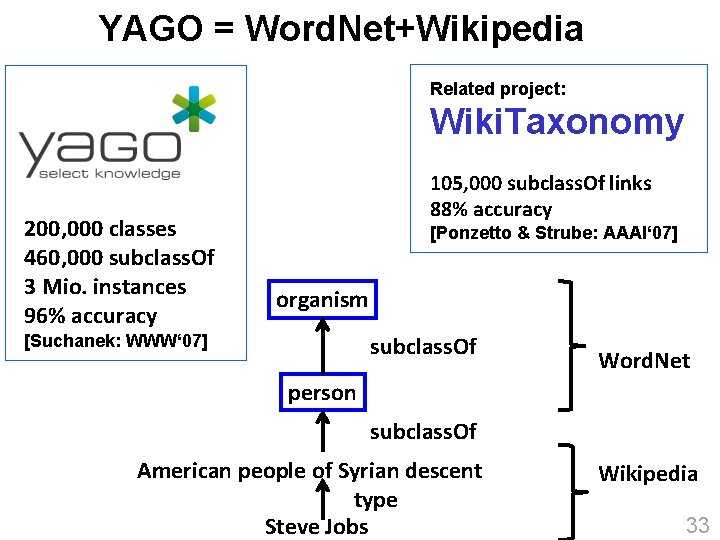 YAGO = WordNet+Wikipedia

yago
select knowledge

200,000 classes
460,000 subclassOf
3 Mio. instances
96% accuracy
[Suchanek: WWW'07]

Related project:
WikiTaxonomy

105,000 subclassOf links
88% accuracy
[Ponzetto & Strube: AAAI'07]

organism

subclassOf

person

subclassOf

American people of Syrian descent

type

Steve Jobs

WordNet

Wikipedia

33